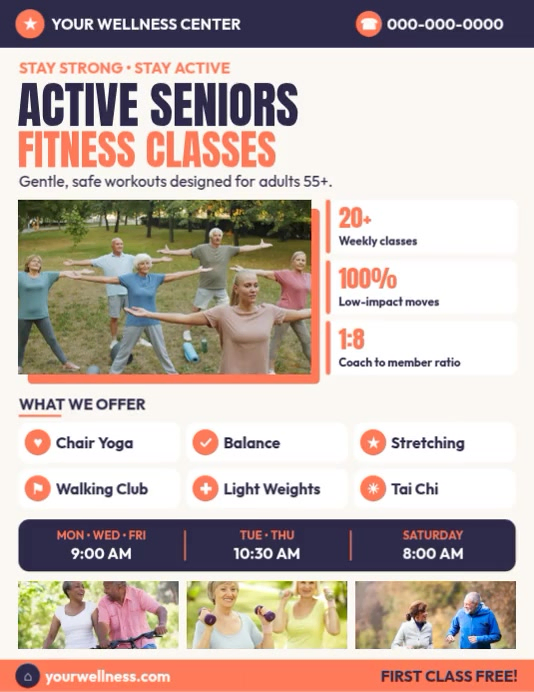 YOUR WELLNESS CENTER

000-000-0000

STAY STRONG • STAY ACTIVE

ACTIVE SENIORS
FITNESS CLASSES

Gentle, safe workouts designed for adults 55+.

20+
Weekly classes

100%
Low-impact moves

1:8
Coach to member ratio

WHAT WE OFFER

Chair Yoga

Balance

Stretching

Walking Club

Light Weights

Tai Chi

MON • WED • FRI
9:00 AM

TUE • THU
10:30 AM

SATURDAY
8:00 AM

yourwellness.com

FIRST CLASS FREE!